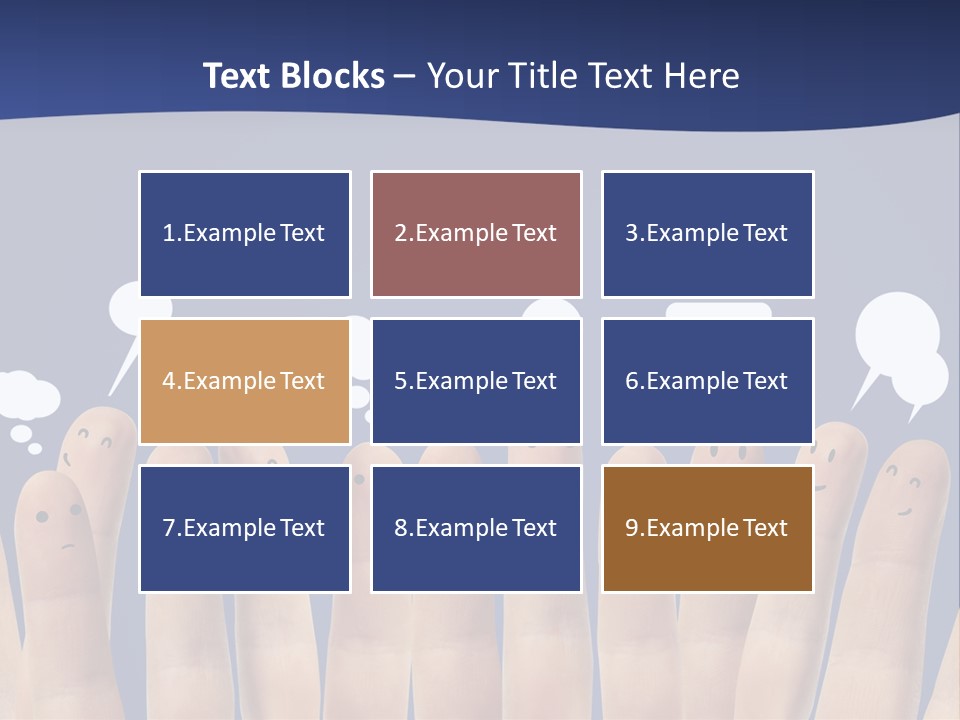 Text Blocks – Your Title Text Here

1.Example Text

2.Example Text

3.Example Text

4.Example Text

5.Example Text

6.Example Text

7.Example Text

8.Example Text

9.Example Text